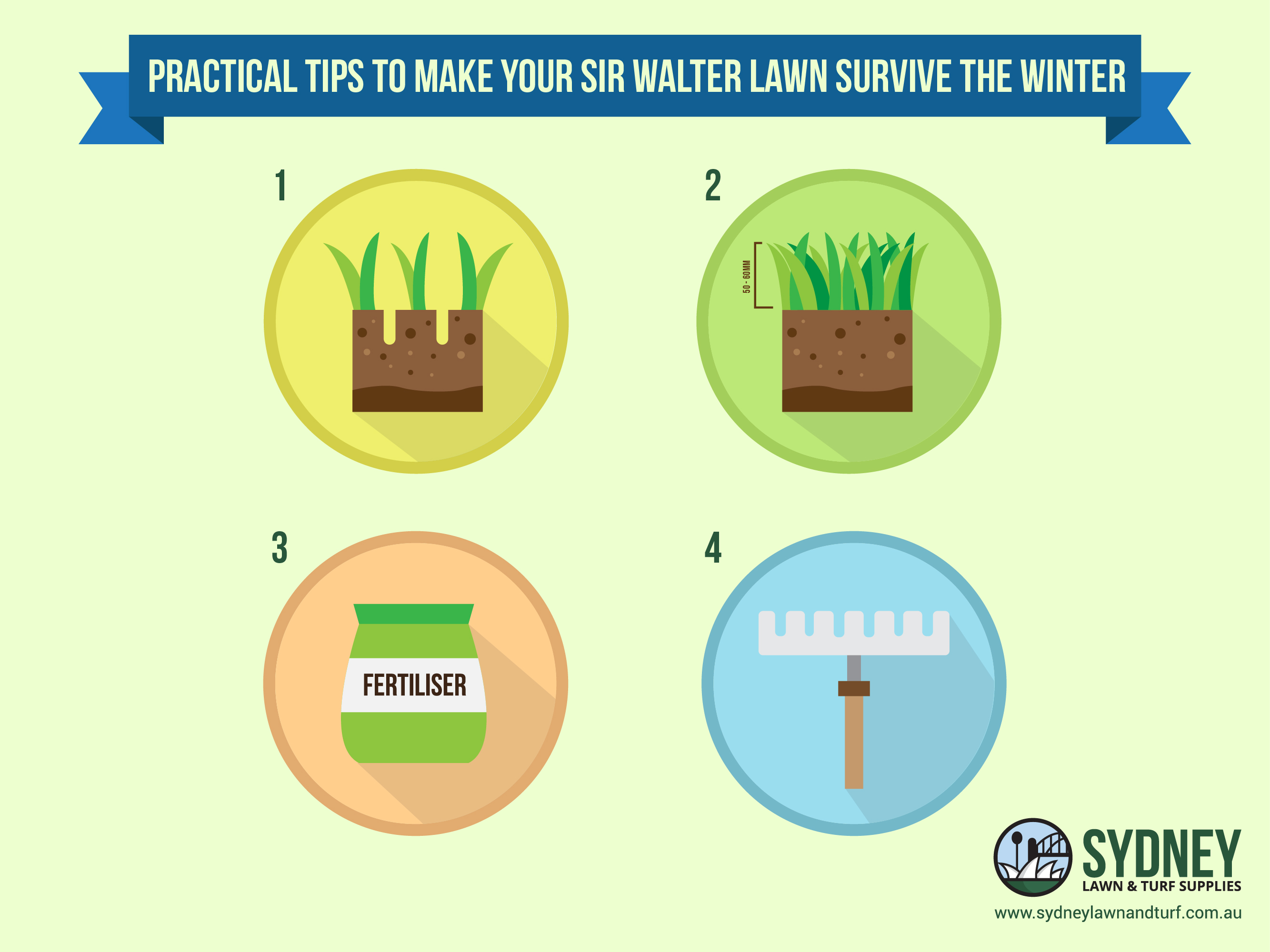 PRACTICAL TIPS TO MAKE YOUR SIR WALTER LAWN SURVIVE THE WINTER

1

2

50 - 60MM

3

FERTILISER

4

SYDNEY
LAWN & TURF SUPPLIES
www.sydneylawnandturf.com.au